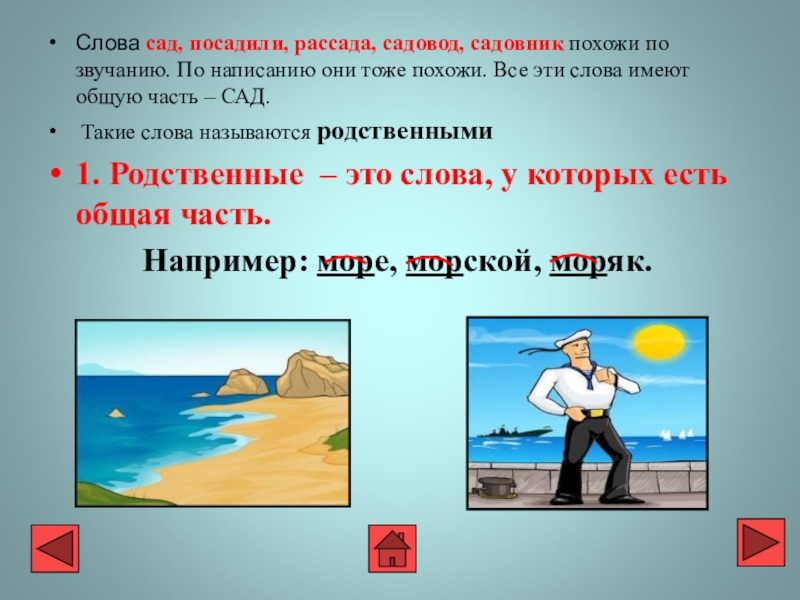 • Слова сад, посадили, рассада, садовод, садовник похожи по звучанию. По написанию они тоже похожи. Все эти слова имеют общую часть – САД.

• Такие слова называются родственными

• 1. Родственные – это слова, у которых есть общая часть.

Например: море, морской, моряк.